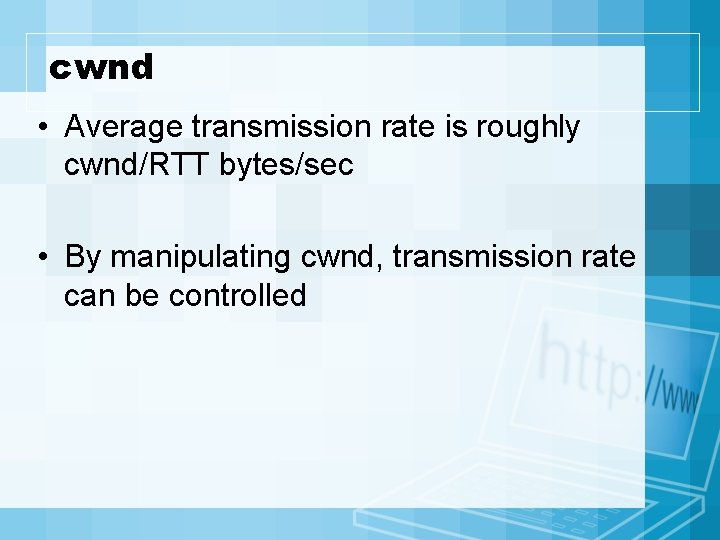 cwnd

• Average transmission rate is roughly cwnd/RTT bytes/sec

• By manipulating cwnd, transmission rate can be controlled

http://www